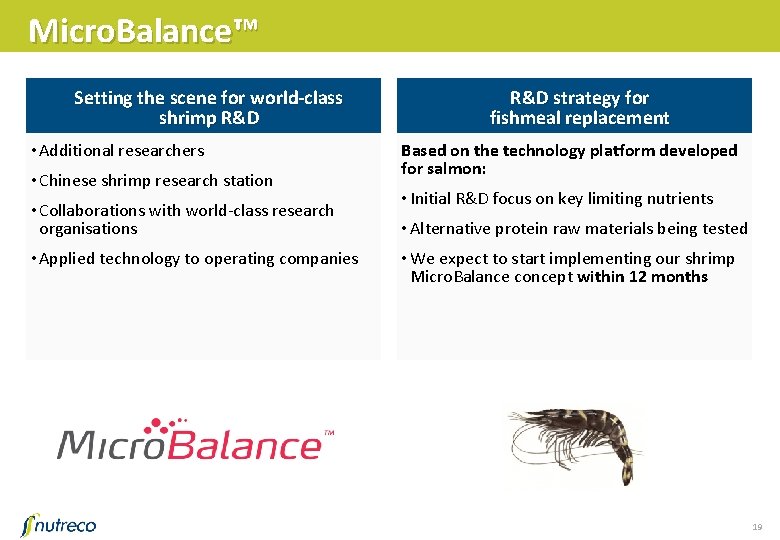 MicroBalance™

Setting the scene for world-class shrimp R&D

• Additional researchers

• Chinese shrimp research station

• Collaborations with world-class research organisations

• Applied technology to operating companies

R&D strategy for fishmeal replacement

Based on the technology platform developed for salmon:

• Initial R&D focus on key limiting nutrients

• Alternative protein raw materials being tested

• We expect to start implementing our shrimp MicroBalance concept within 12 months

MicroBalance™

nutreco

19